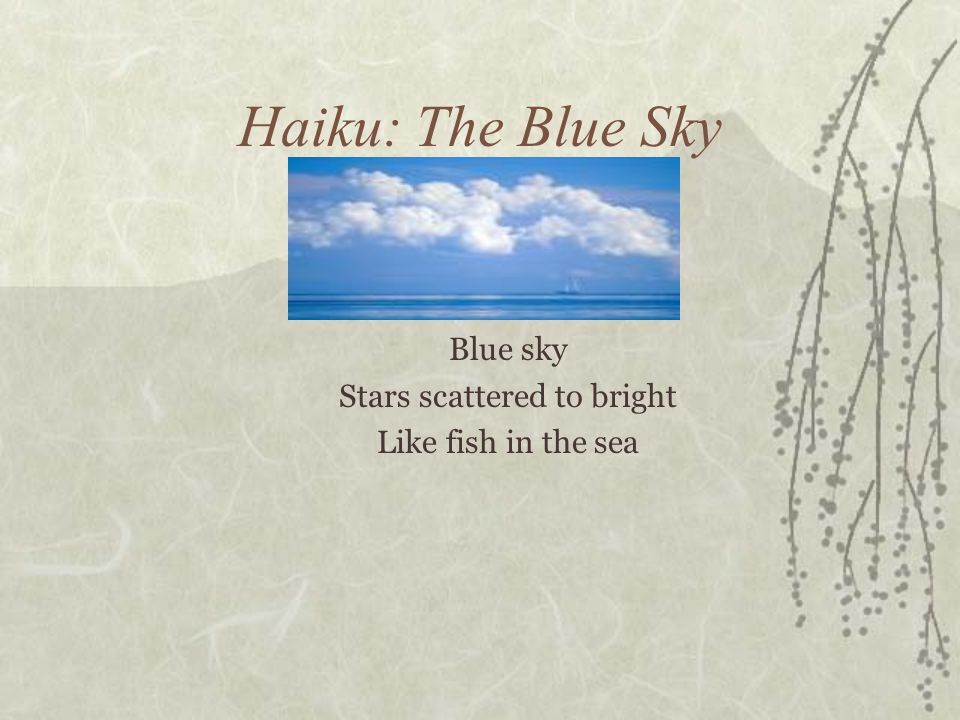 Haiku: The Blue Sky

Blue sky
Stars scattered to bright
Like fish in the sea